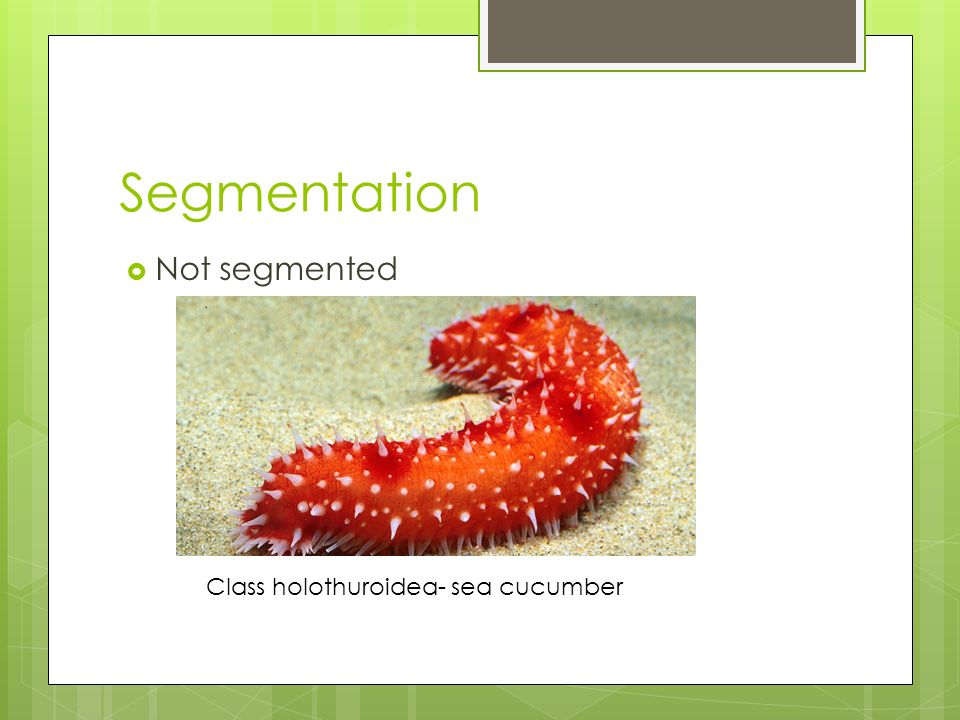 Segmentation

Not segmented

Class holothuroidea- sea cucumber